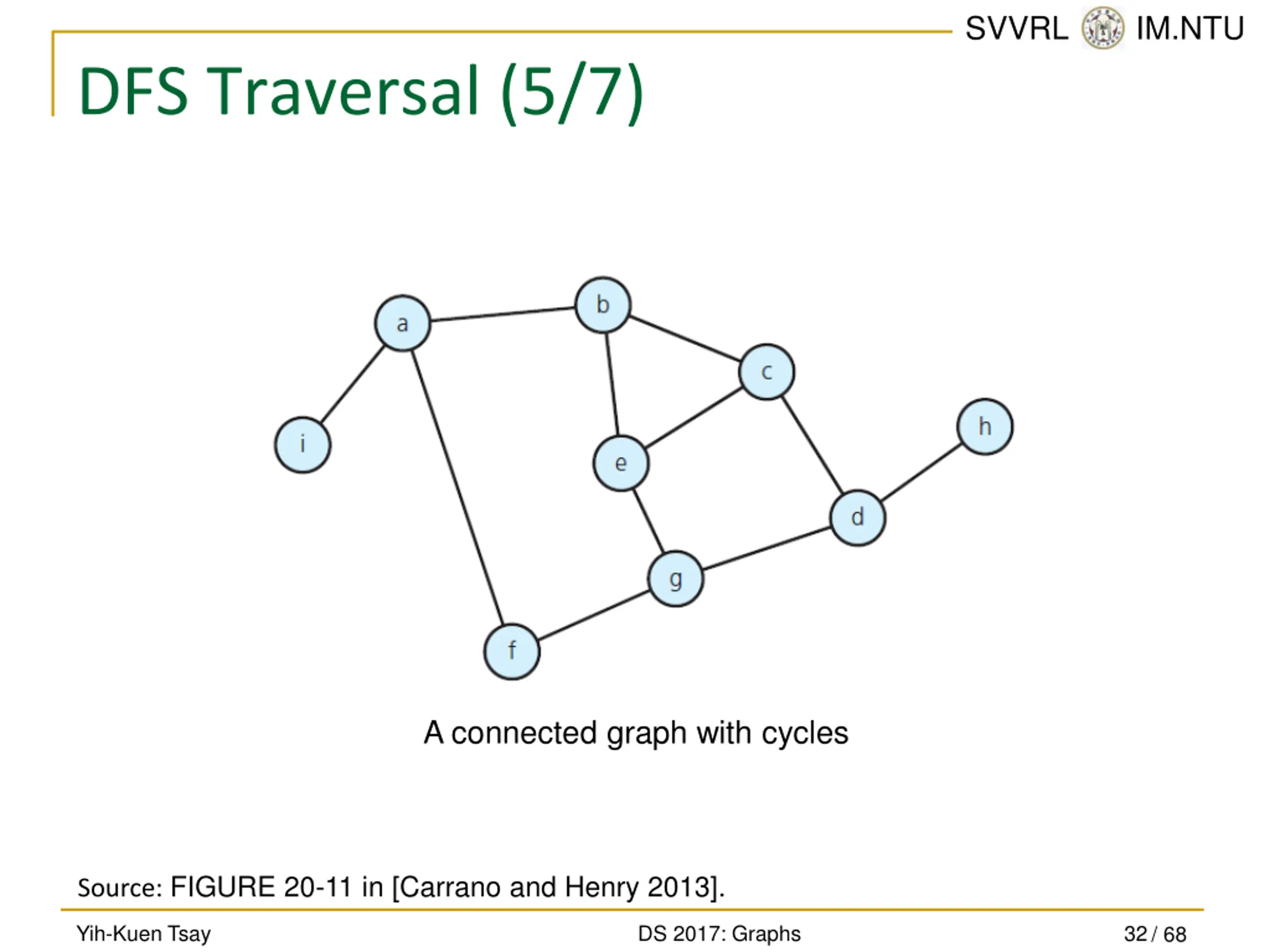 SVVRL IM.NTU

DFS Traversal (5/7)

a
b
c
i
e
h
d
g
f

A connected graph with cycles

Source: FIGURE 20-11 in [Carrano and Henry 2013].

Yih-Kuen Tsay
DS 2017: Graphs
32 / 68